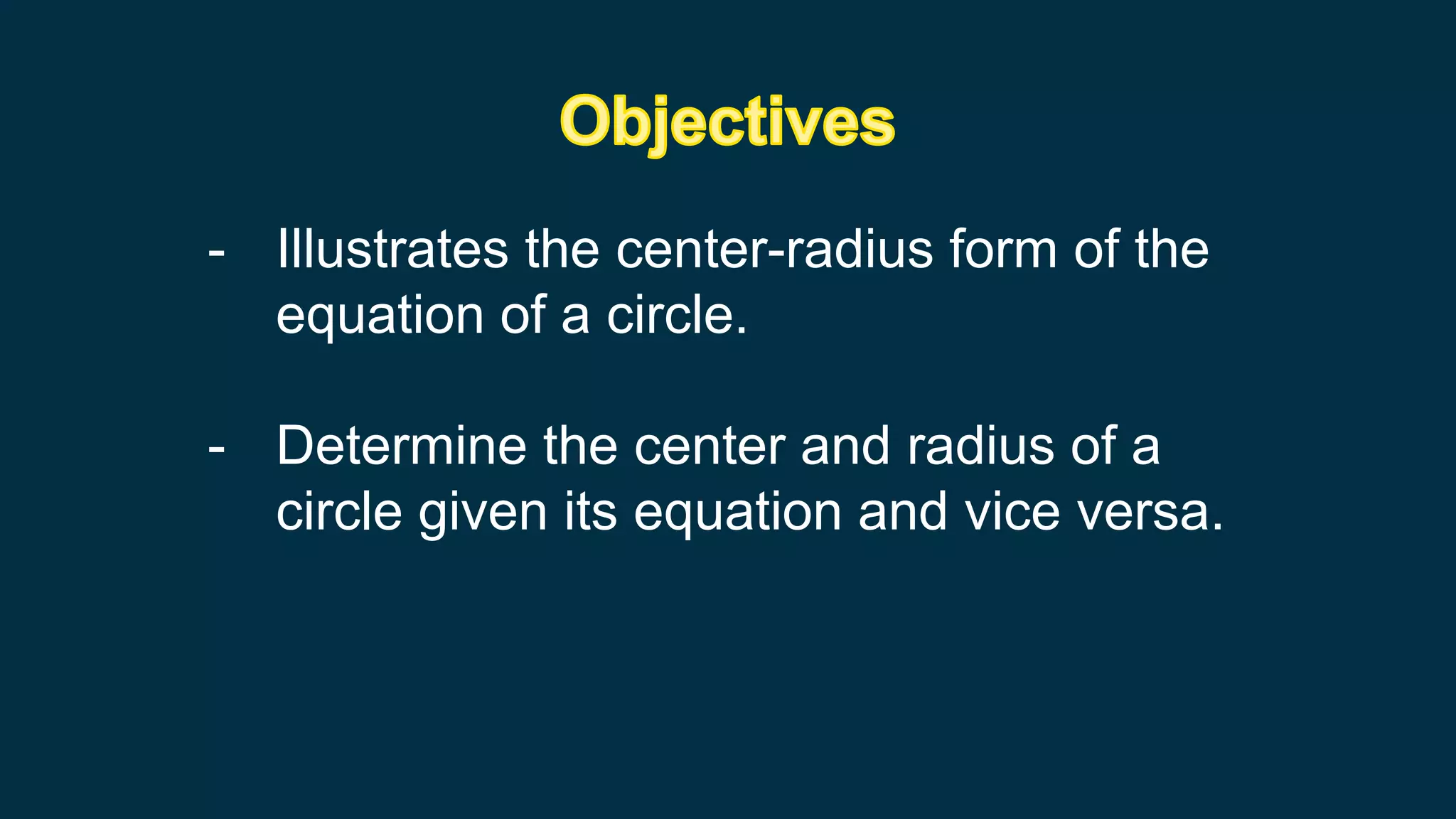 Objectives

- Illustrates the center-radius form of the equation of a circle.

- Determine the center and radius of a circle given its equation and vice versa.